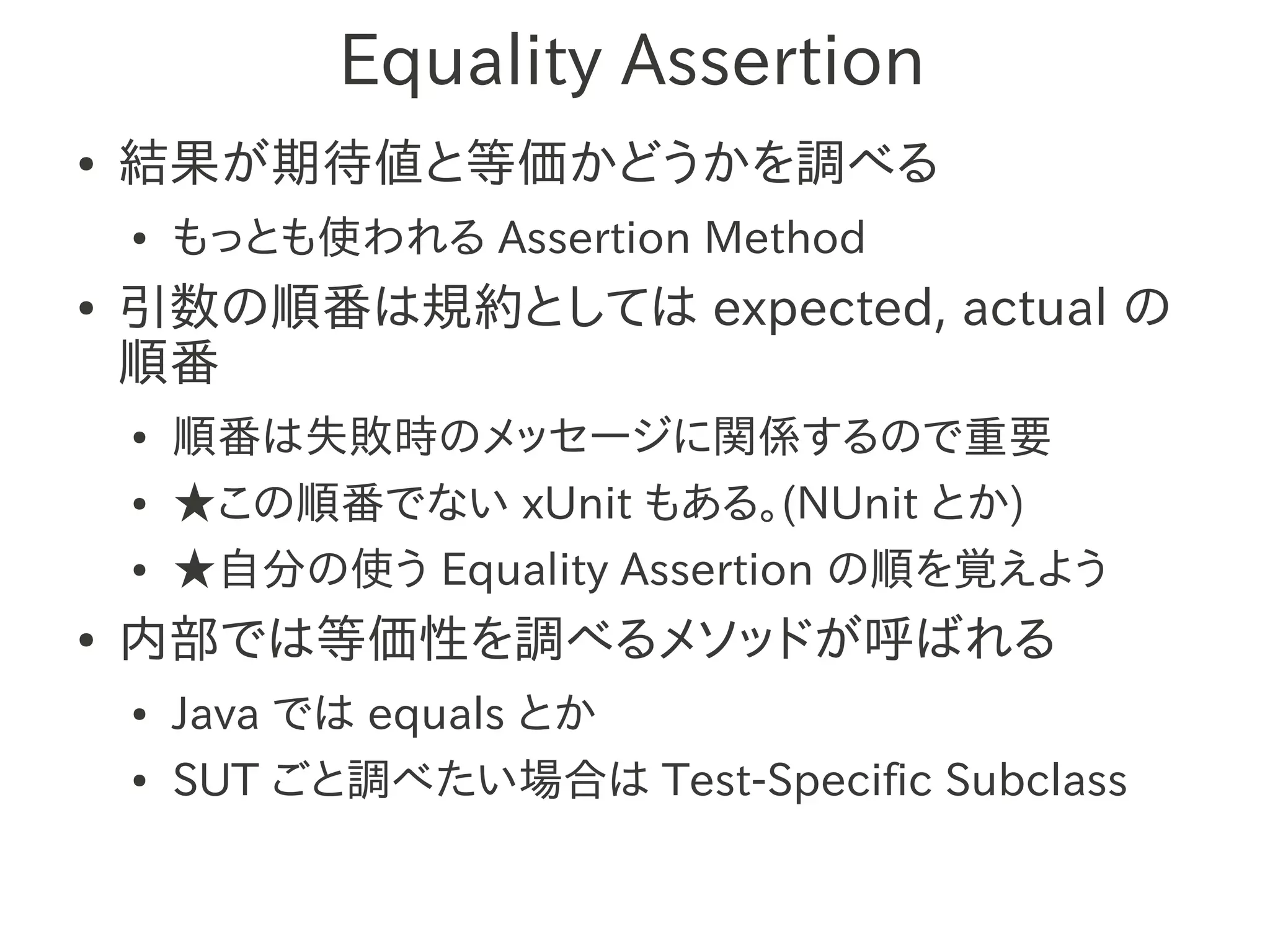 Equality Assertion

• 結果が期待値と等価かどうかを調べる
  • もっとも使われる Assertion Method
• 引数の順番は規約としては expected, actual の順番
  • 順番は失敗時のメッセージに関係するので重要
  • ★この順番でない xUnit もある。(NUnit とか)
  • ★自分の使う Equality Assertion の順を覚えよう
• 内部では等価性を調べるメソッドが呼ばれる
  • Java では equals とか
  • SUT ごと調べたい場合は Test-Specific Subclass